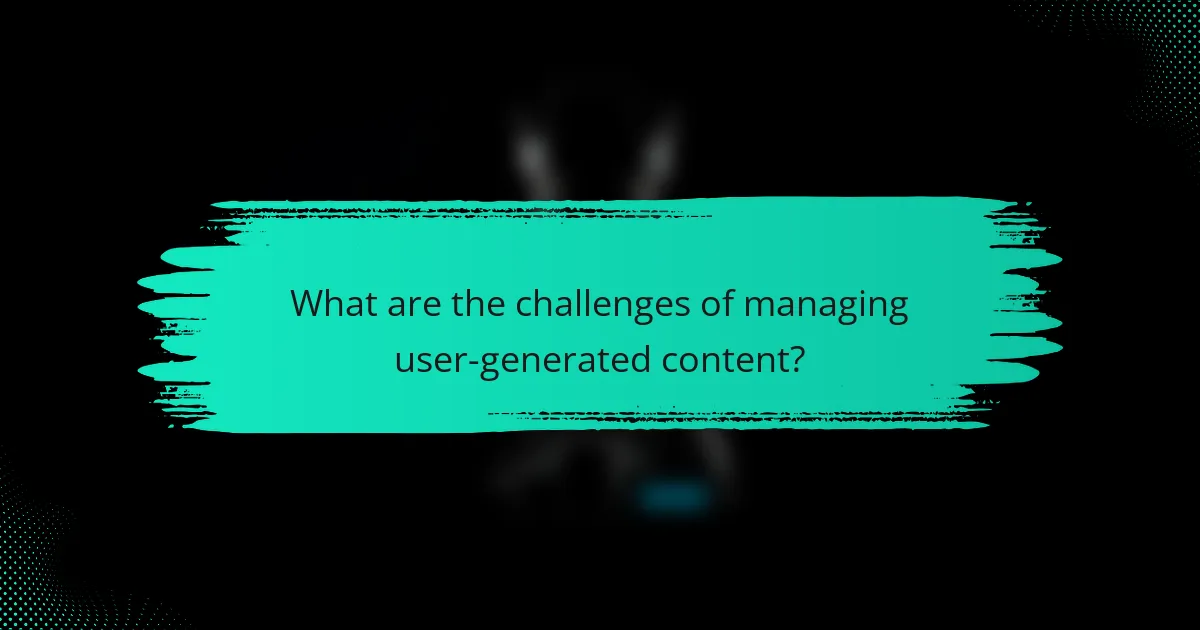 What are the challenges of managing user-generated content?